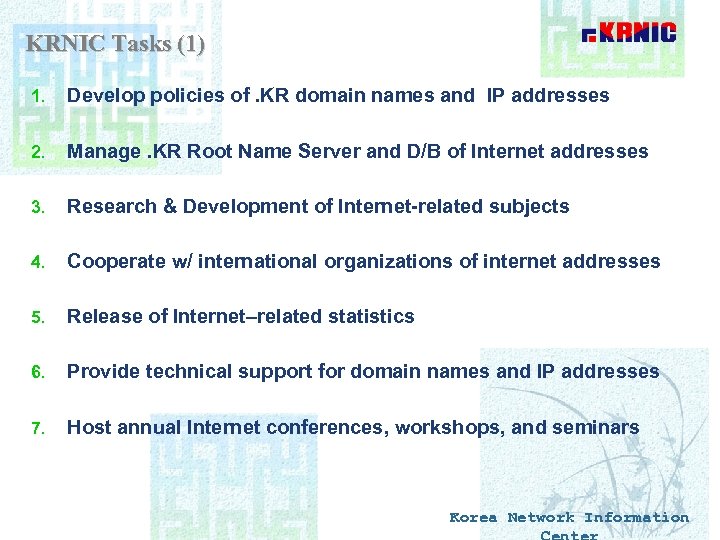 KRNIC Tasks (1)

KRNIC

1. Develop policies of .KR domain names and IP addresses

2. Manage .KR Root Name Server and D/B of Internet addresses

3. Research & Development of Internet-related subjects

4. Cooperate w/ international organizations of internet addresses

5. Release of Internet–related statistics

6. Provide technical support for domain names and IP addresses

7. Host annual Internet conferences, workshops, and seminars

Korea Network Information Center